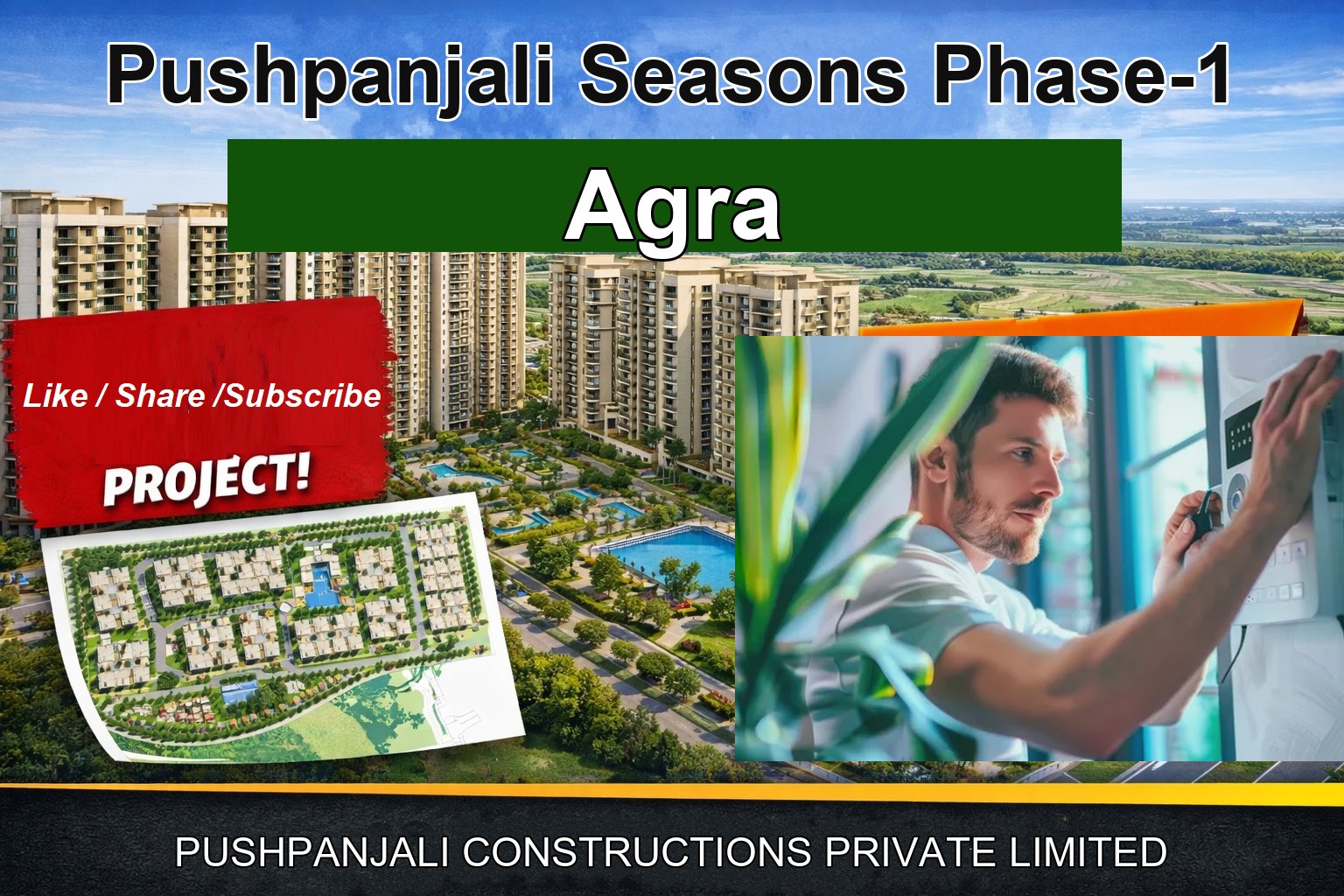 Pushpanjali Seasons Phase-1

Agra

Like / Share /Subscribe

PROJECT!

PUSHPANJALI CONSTRUCTIONS PRIVATE LIMITED